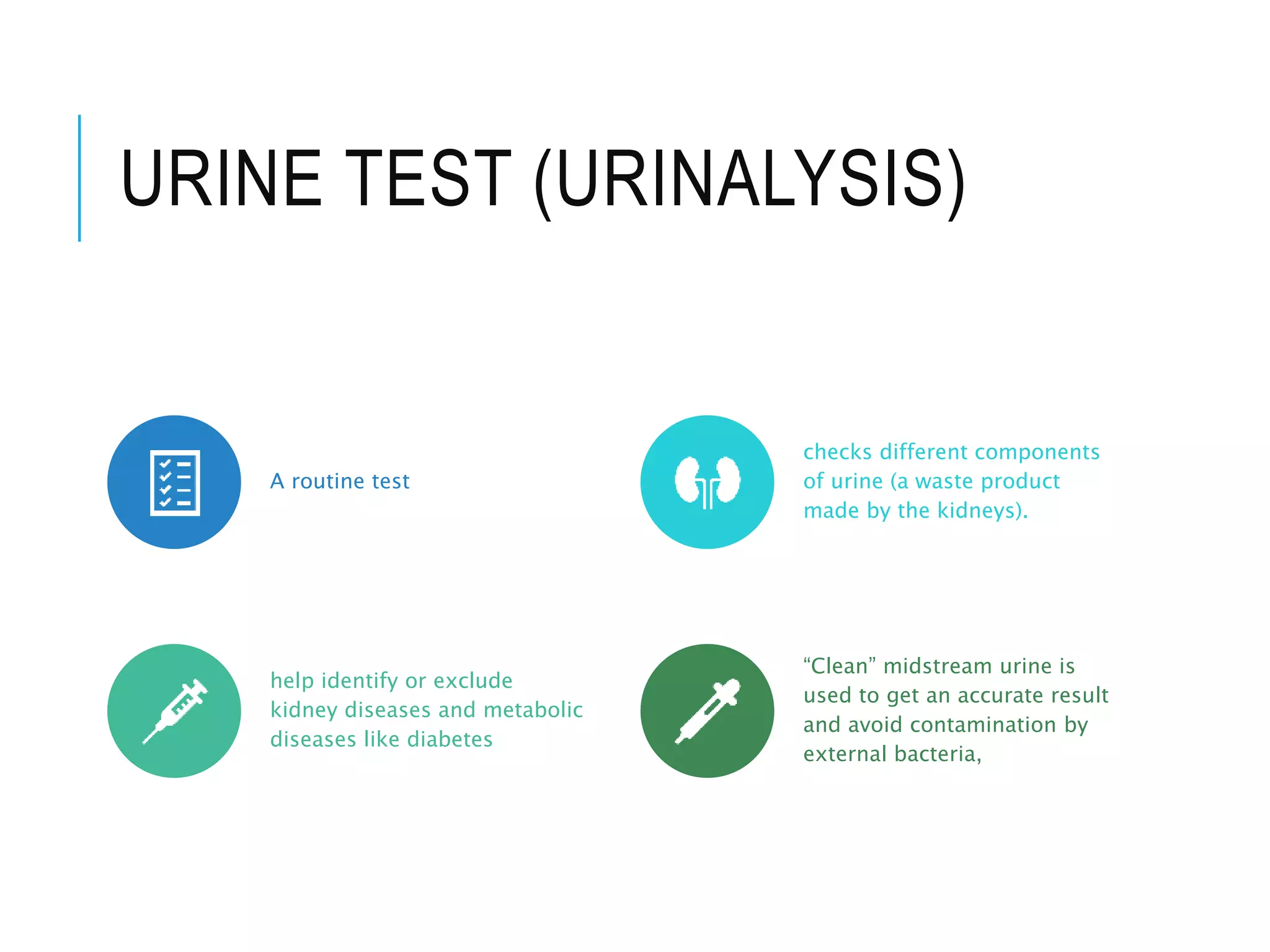 URINE TEST (URINALYSIS)

A routine test

checks different components of urine (a waste product made by the kidneys).

help identify or exclude kidney diseases and metabolic diseases like diabetes

“Clean” midstream urine is used to get an accurate result and avoid contamination by external bacteria,